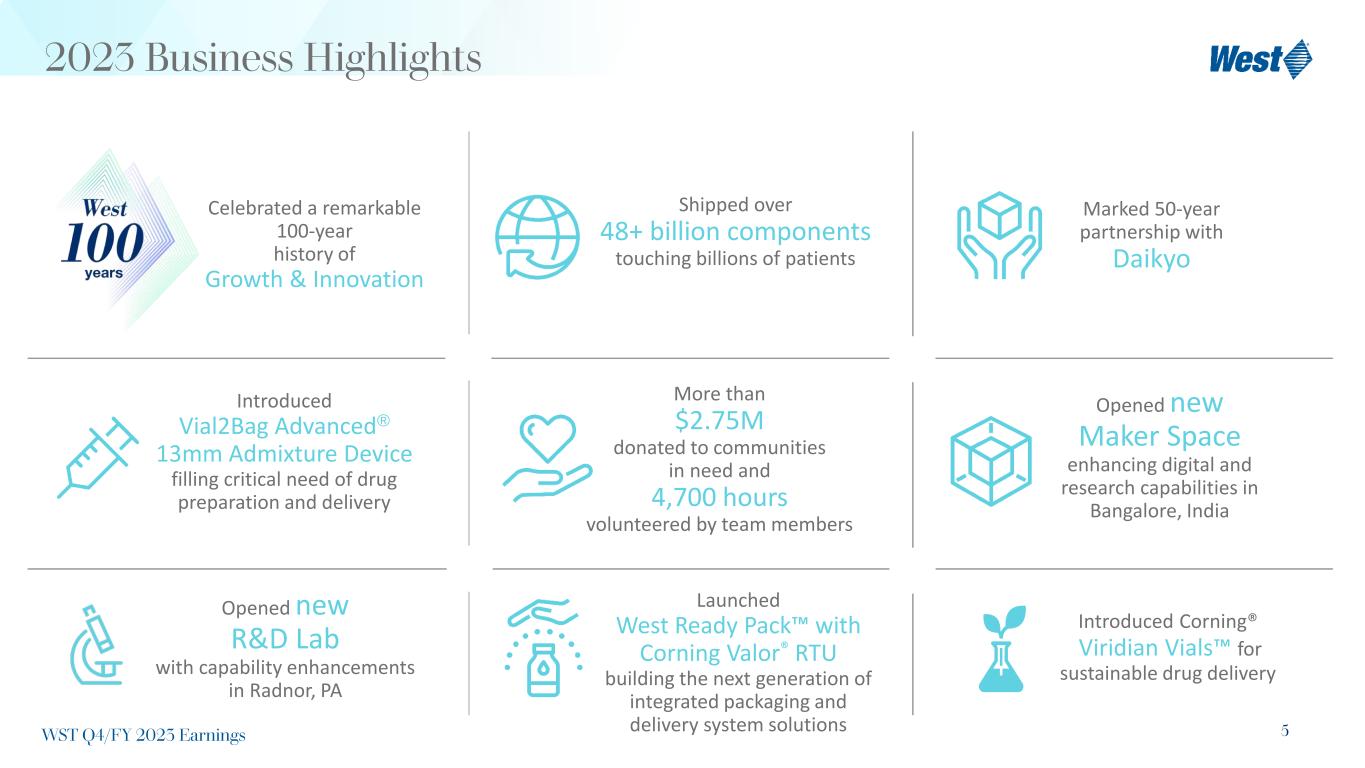 2023 Business Highlights

West

West 100 years

Celebrated a remarkable 100-year history of Growth & Innovation

Shipped over 48+ billion components touching billions of patients

Marked 50-year partnership with Daikyo

Introduced Vial2Bag Advanced® 13mm Admixture Device filling critical need of drug preparation and delivery

More than $2.75M donated to communities in need and 4,700 hours volunteered by team members

Opened new Maker Space enhancing digital and research capabilities in Bangalore, India

Opened new R&D Lab with capability enhancements in Radnor, PA

Launched West Ready Pack™ with Corning Valor® RTU building the next generation of integrated packaging and delivery system solutions

Introduced Corning® Viridian Vials™ for sustainable drug delivery

WST Q4/FY 2023 Earnings

5